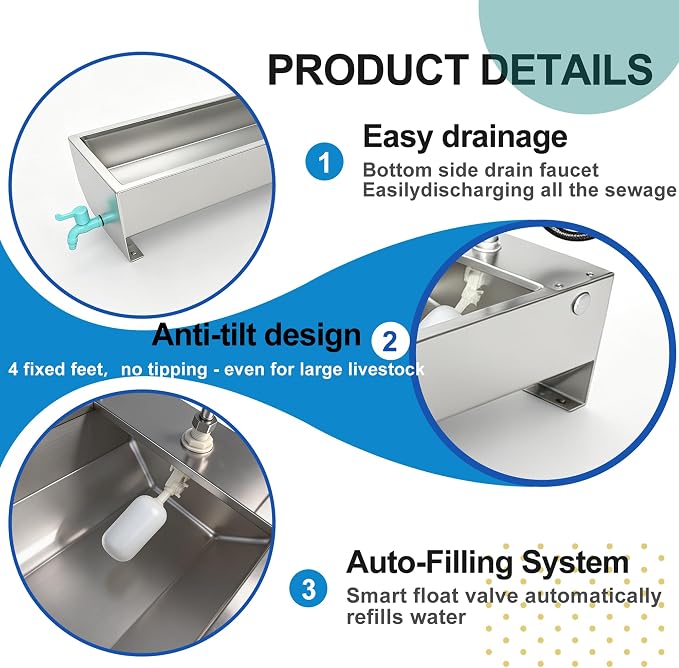 PRODUCT DETAILS

1
Easy drainage
Bottom side drain faucet
Easilydischarging all the sewage

Anti-tilt design 2
4 fixed feet, no tipping - even for large livestock

3
Auto-Filling System
Smart float valve automatically refills water